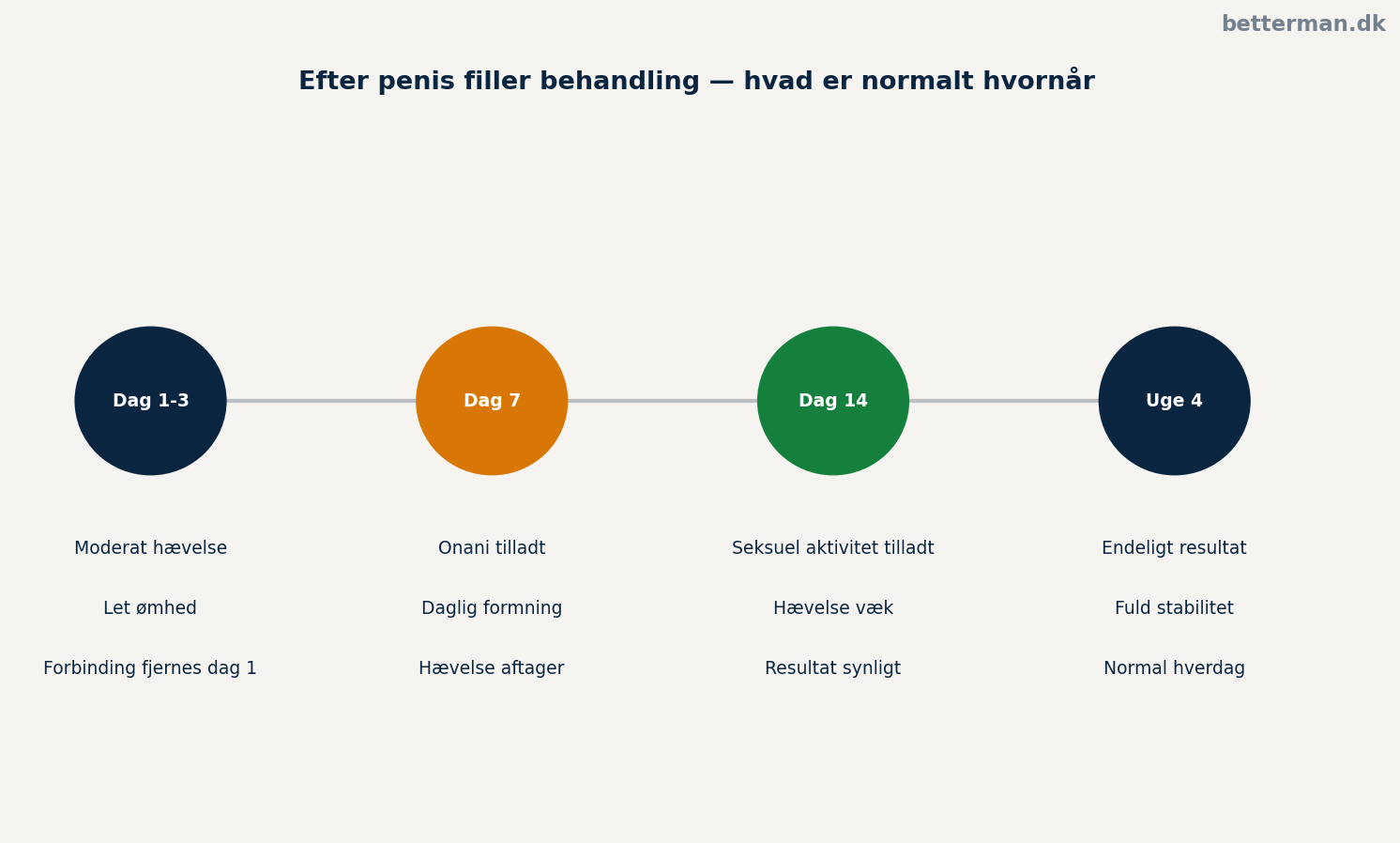 betterman.dk

Efter penis filler behandling — hvad er normalt hvornår

Dag 1-3

Moderat hævelse

Let ømhed

Forbinding fjernes dag 1

Dag 7

Onani tilladt

Daglig formning

Hævelse aftager

Dag 14

Seksuel aktivitet tilladt

Hævelse væk

Resultat synligt

Uge 4

Endeligt resultat

Fuld stabilitet

Normal hverdag